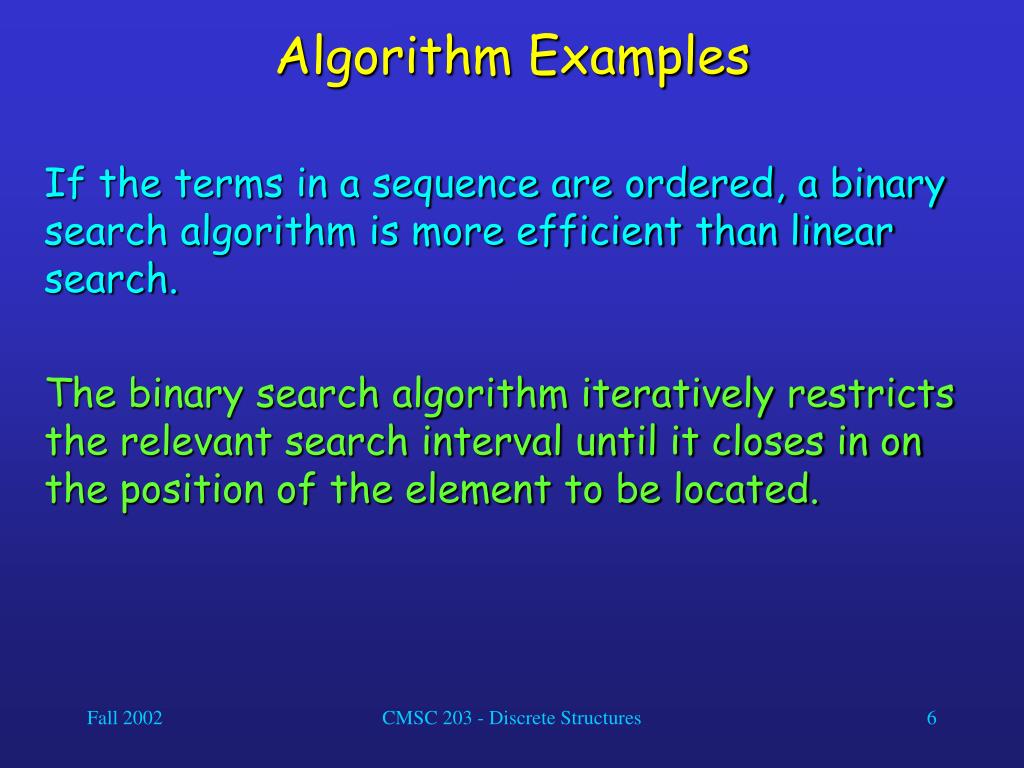 Algorithm Examples

If the terms in a sequence are ordered, a binary search algorithm is more efficient than linear search.

The binary search algorithm iteratively restricts the relevant search interval until it closes in on the position of the element to be located.

Fall 2002

CMSC 203 - Discrete Structures

6